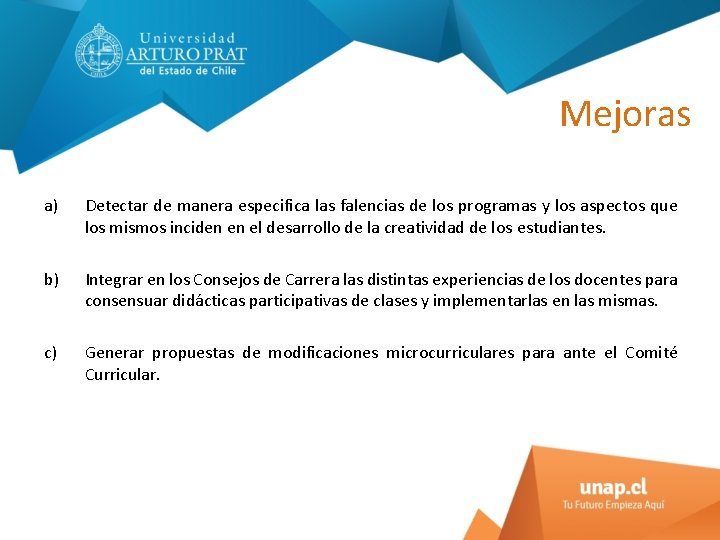 Universidad
ARTURO PRAT
del Estado de Chile

Mejoras

a) Detectar de manera especifica las falencias de los programas y los aspectos que los mismos inciden en el desarrollo de la creatividad de los estudiantes.

b) Integrar en los Consejos de Carrera las distintas experiencias de los docentes para consensuar didácticas participativas de clases y implementarlas en las mismas.

c) Generar propuestas de modificaciones microcurriculares para ante el Comité Curricular.

unap.cl
Tu Futuro Empieza Aquí